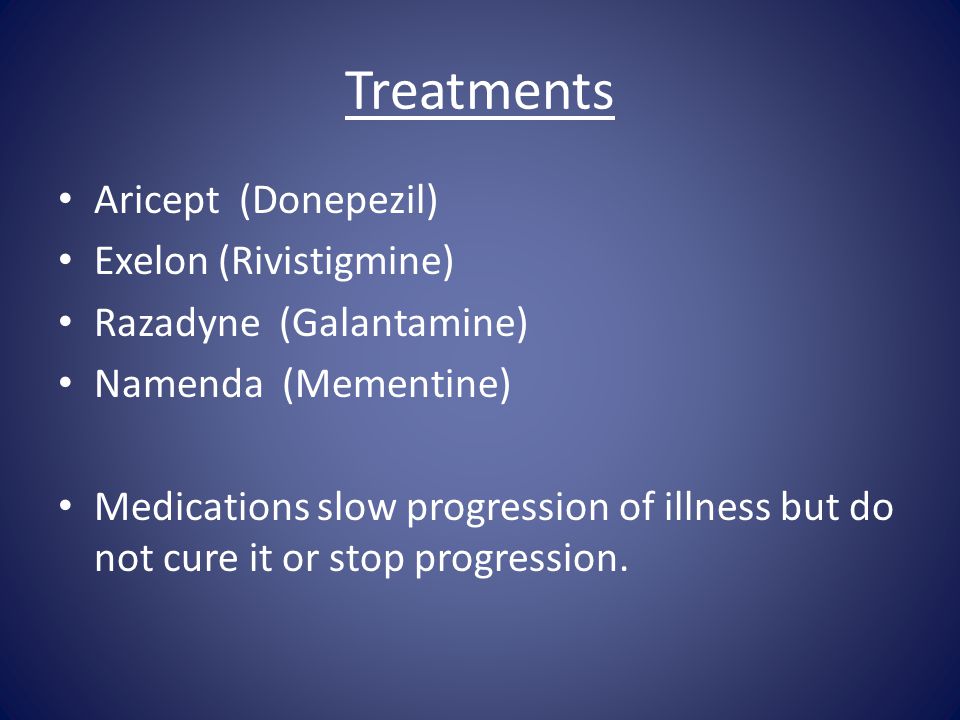 Treatments

• Aricept (Donepezil)
• Exelon (Rivistigmine)
• Razadyne (Galantamine)
• Namenda (Mementine)

• Medications slow progression of illness but do not cure it or stop progression.